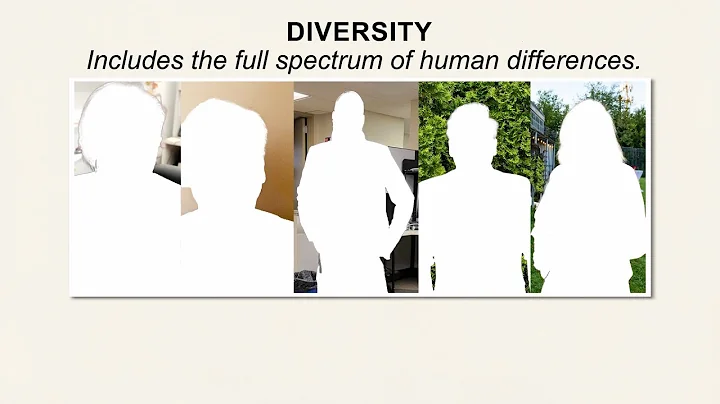 DIVERSITY
Includes the full spectrum of human differences.